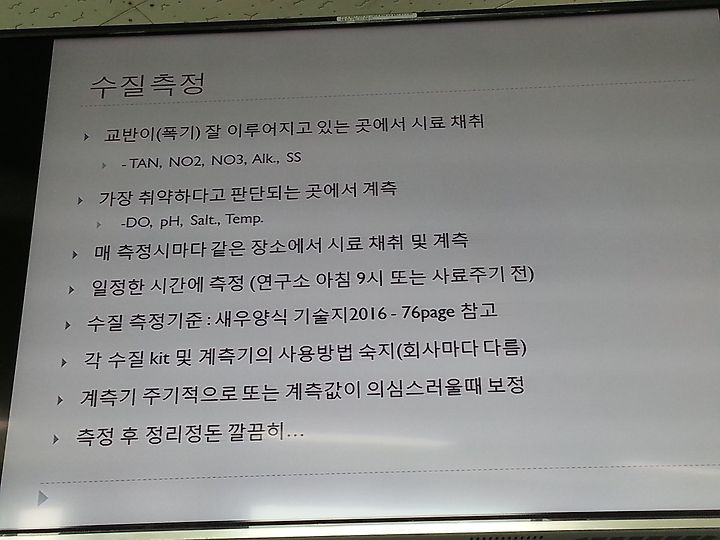 수질측정

교반이(폭기) 잘 이루어지고 있는 곳에서 시료 채취

- TAN, NO2, NO3, Alk., SS

가장 취약하다고 판단되는 곳에서 계측

-DO, pH, Salt., Temp.

매 측정시마다 같은 장소에서 시료 채취 및 계측

일정한 시간에 측정 (연구소 아침 9시 또는 사료주기 전)

수질 측정기준 : 새우양식 기술지2016 - 76page 참고

각 수질 kit 및 계측기의 사용방법 숙지(회사마다 다름)

계측기 주기적으로 또는 계측값이 의심스러울때 보정

측정 후 정리정돈 깔끔히…